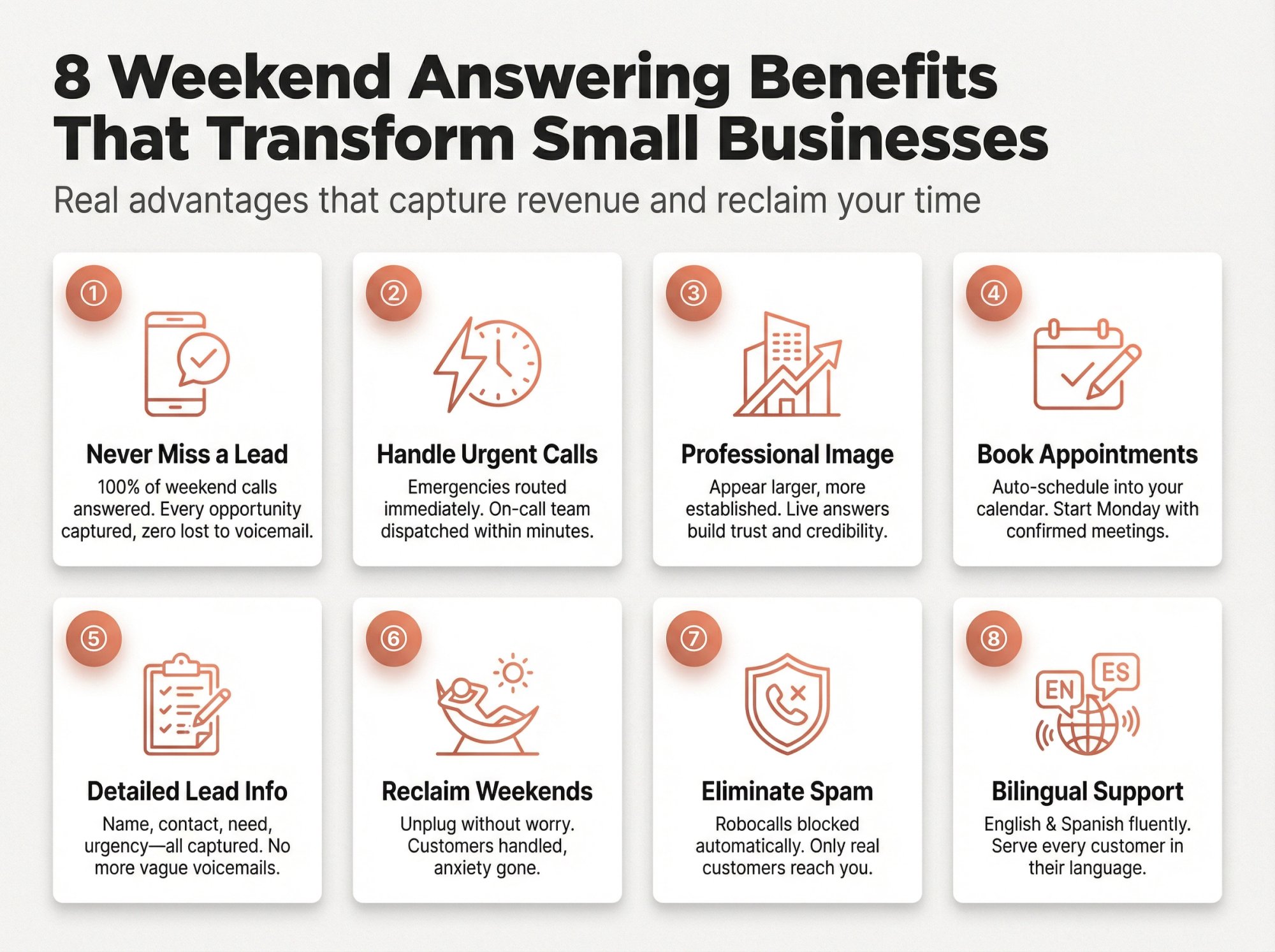 8 Weekend Answering Benefits That Transform Small Businesses

Real advantages that capture revenue and reclaim your time

①

Never Miss a Lead

100% of weekend calls answered. Every opportunity captured, zero lost to voicemail.

②

Handle Urgent Calls

Emergencies routed immediately. On-call team dispatched within minutes.

③

Professional Image

Appear larger, more established. Live answers build trust and credibility.

④

Book Appointments

Auto-schedule into your calendar. Start Monday with confirmed meetings.

⑤

Detailed Lead Info

Name, contact, need, urgency—all captured. No more vague voicemails.

⑥

Reclaim Weekends

Unplug without worry. Customers handled, anxiety gone.

⑦

Eliminate Spam

Robocalls blocked automatically. Only real customers reach you.

⑧

EN ES

Bilingual Support

English & Spanish fluently. Serve every customer in their language.